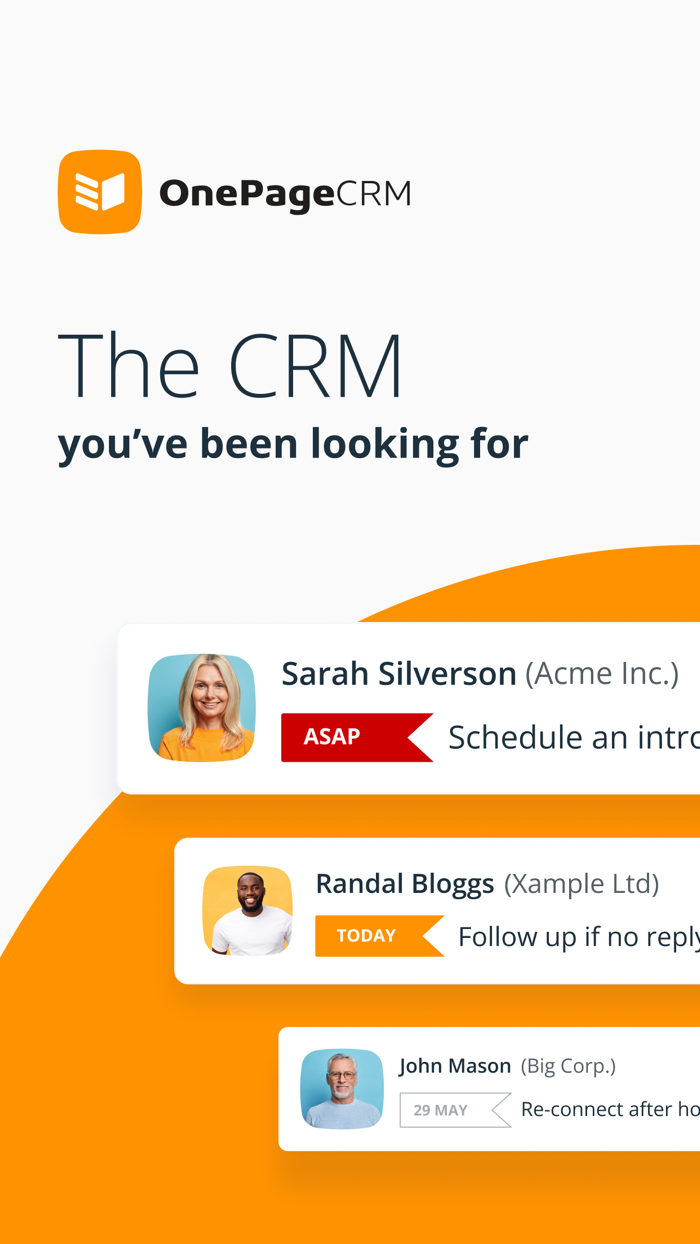 OnePageCRM

The CRM
you've been looking for

Sarah Silverson (Acme Inc.)
ASAP Schedule an intro

Randal Bloggs (Xample Ltd)
TODAY Follow up if no reply

John Mason (Big Corp.)
29 MAY Re-connect after ho